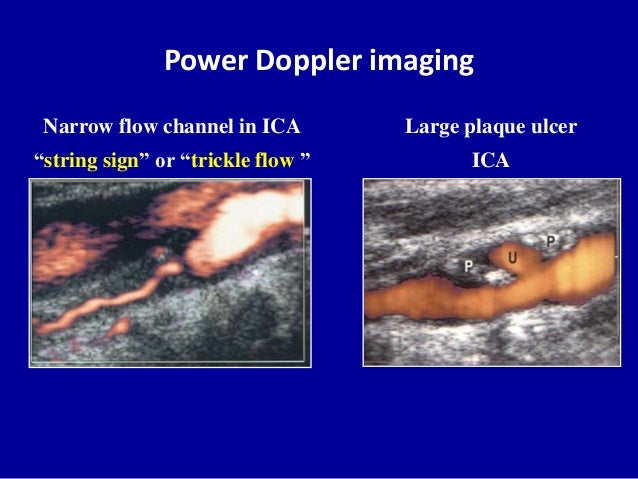 Power Doppler imaging

Narrow flow channel in ICA
“string sign” or “trickle flow ”

Large plaque ulcer
ICA

P
U
P